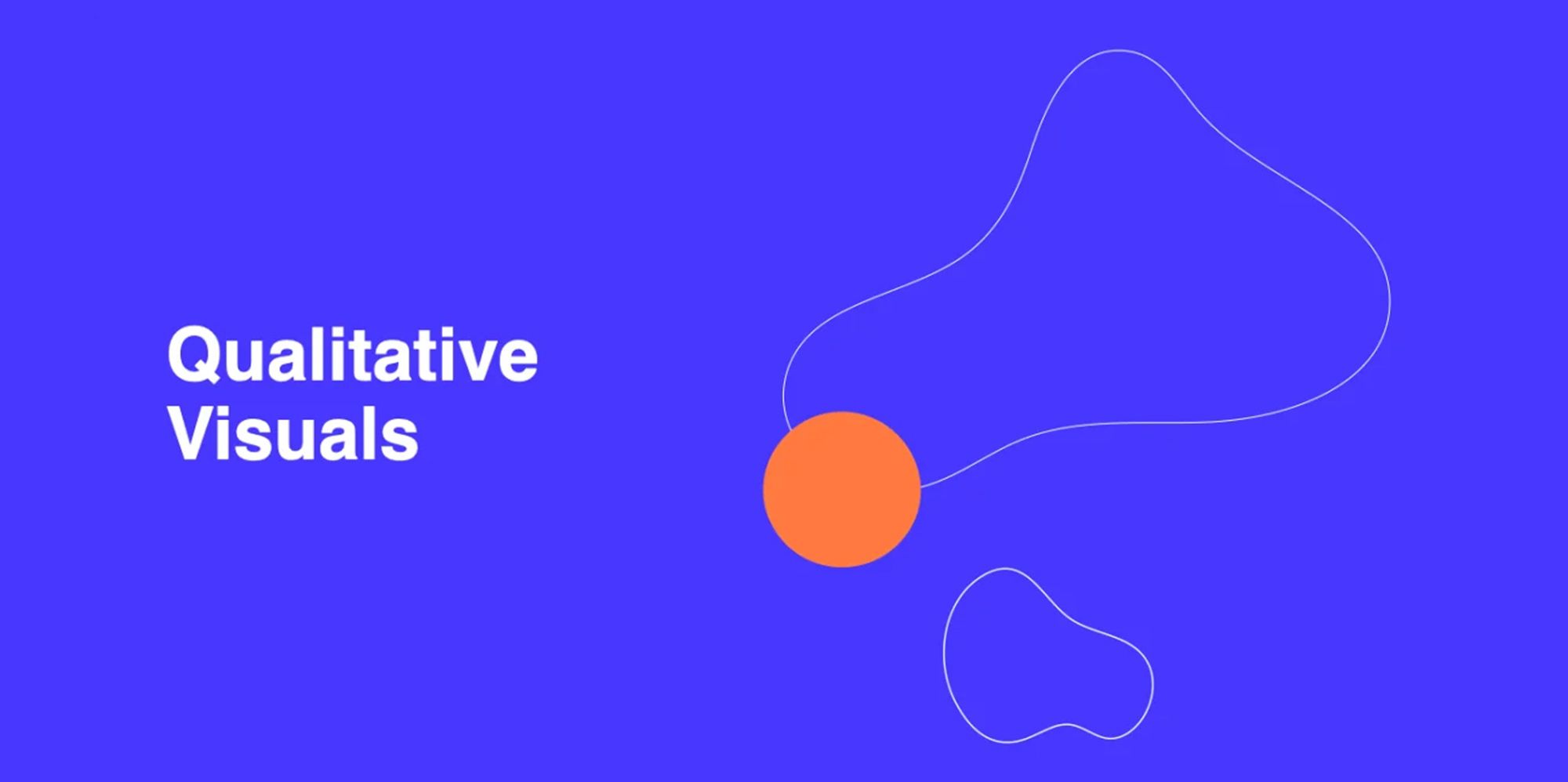 Qualitative Visuals